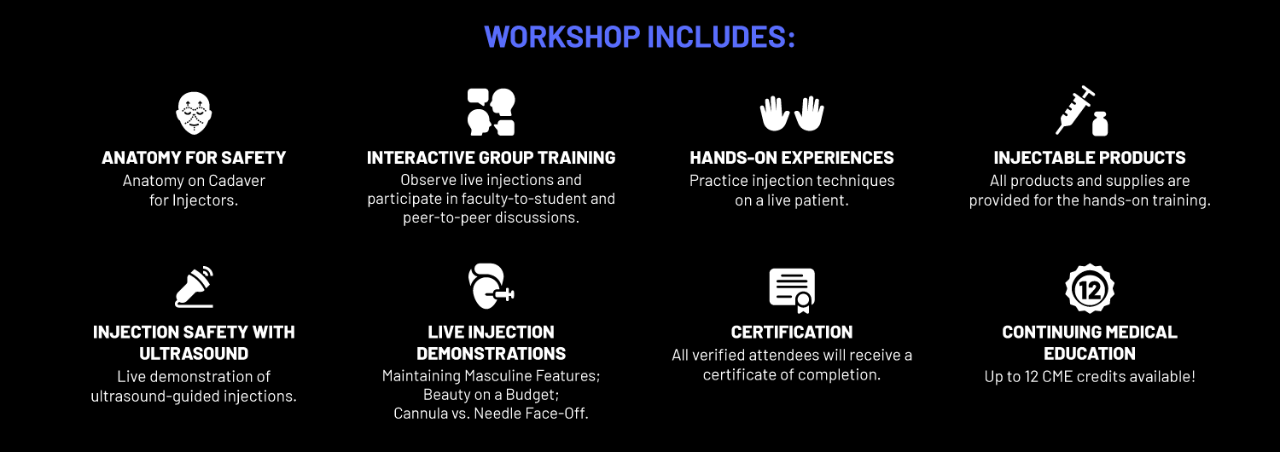 WORKSHOP INCLUDES:

ANATOMY FOR SAFETY
Anatomy on Cadaver for Injectors.

INTERACTIVE GROUP TRAINING
Observe live injections and participate in faculty-to-student and peer-to-peer discussions.

HANDS-ON EXPERIENCES
Practice injection techniques on a live patient.

INJECTABLE PRODUCTS
All products and supplies are provided for the hands-on training.

INJECTION SAFETY WITH ULTRASOUND
Live demonstration of ultrasound-guided injections.

LIVE INJECTION DEMONSTRATIONS
Maintaining Masculine Features; Beauty on a Budget; Cannula vs. Needle Face-Off.

CERTIFICATION
All verified attendees will receive a certificate of completion.

12

CONTINUING MEDICAL EDUCATION
Up to 12 CME credits available!